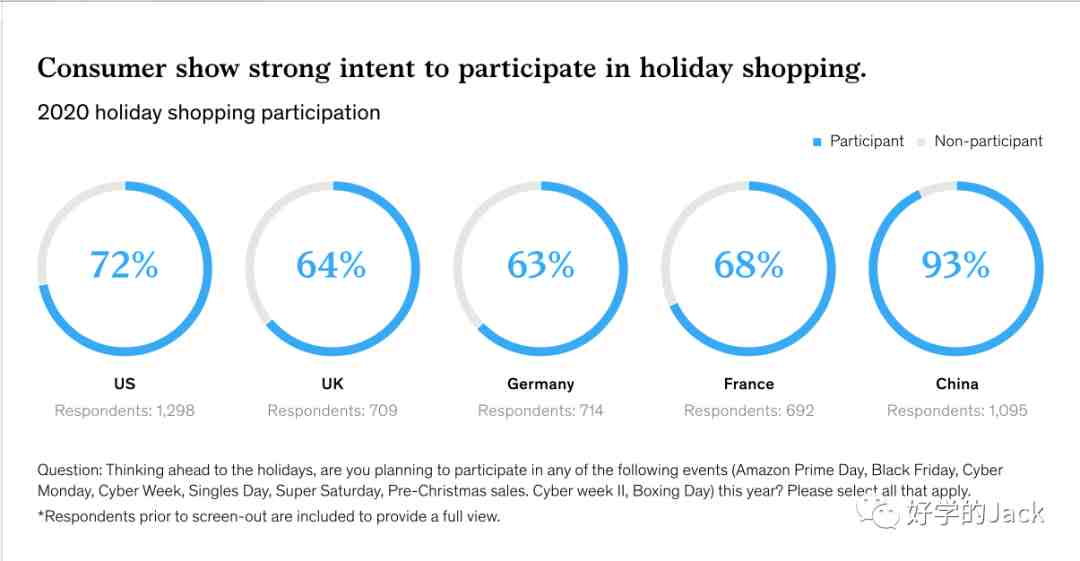 Consumer show strong intent to participate in holiday shopping.

2020 holiday shopping participation

Participant Non-participant

72%
US
Respondents: 1,298

64%
UK
Respondents: 709

63%
Germany
Respondents: 714

68%
France
Respondents: 692

93%
China
Respondents: 1,095

Question: Thinking ahead to the holidays, are you planning to participate in any of the following events (Amazon Prime Day, Black Friday, Cyber Monday, Cyber Week, Singles Day, Super Saturday, Pre-Christmas sales. Cyber week II, Boxing Day) this year? Please select all that apply.

*Respondents prior to screen-out are included to provide a full view.

好学的Jack